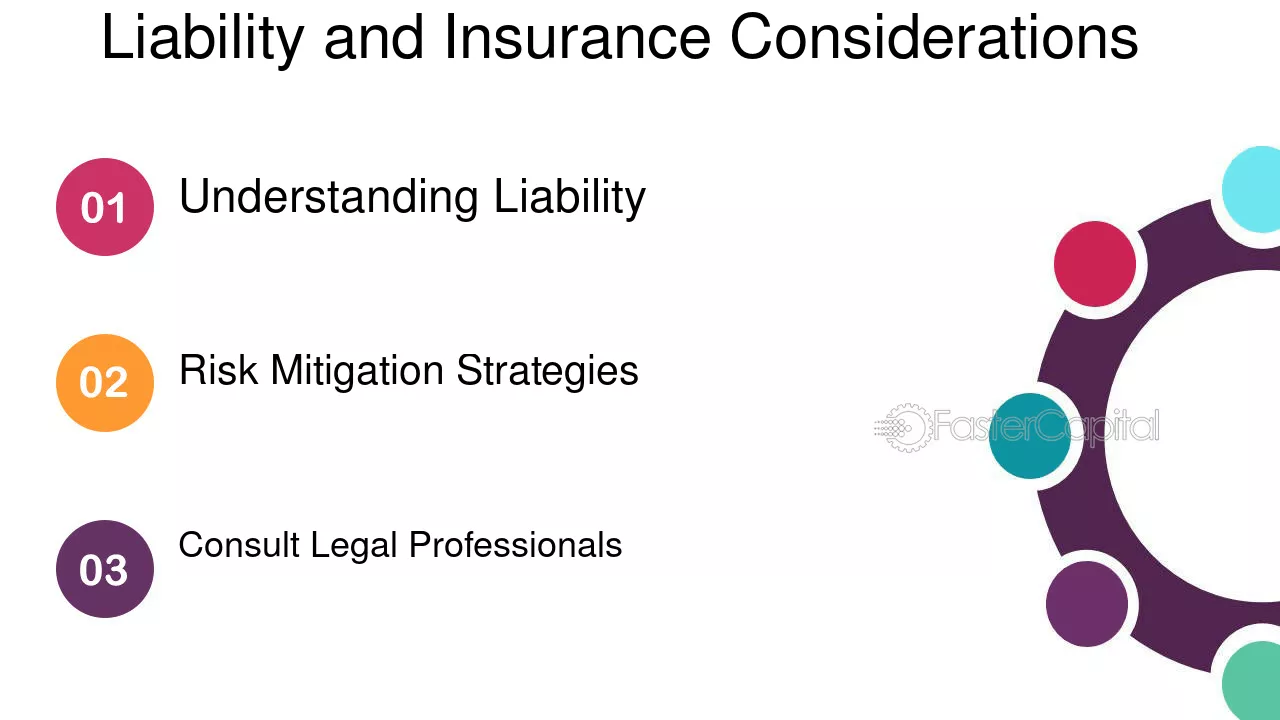 Liability and Insurance Considerations

01 Understanding Liability

02 Risk Mitigation Strategies

03 Consult Legal Professionals

FasterCapital